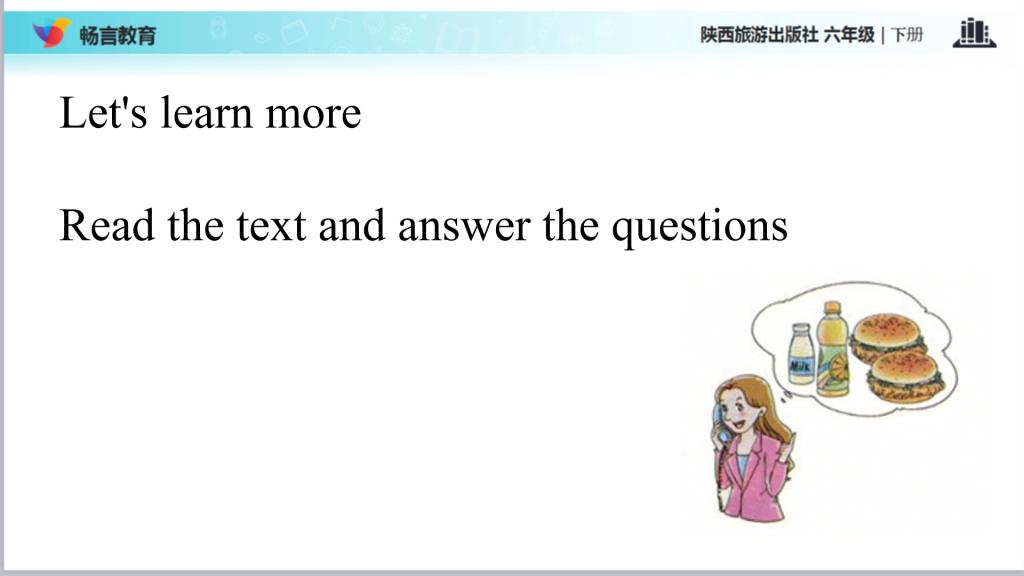 畅言教育

陕西旅游出版社 六年级 | 下册

Let's learn more

Read the text and answer the questions

Milk